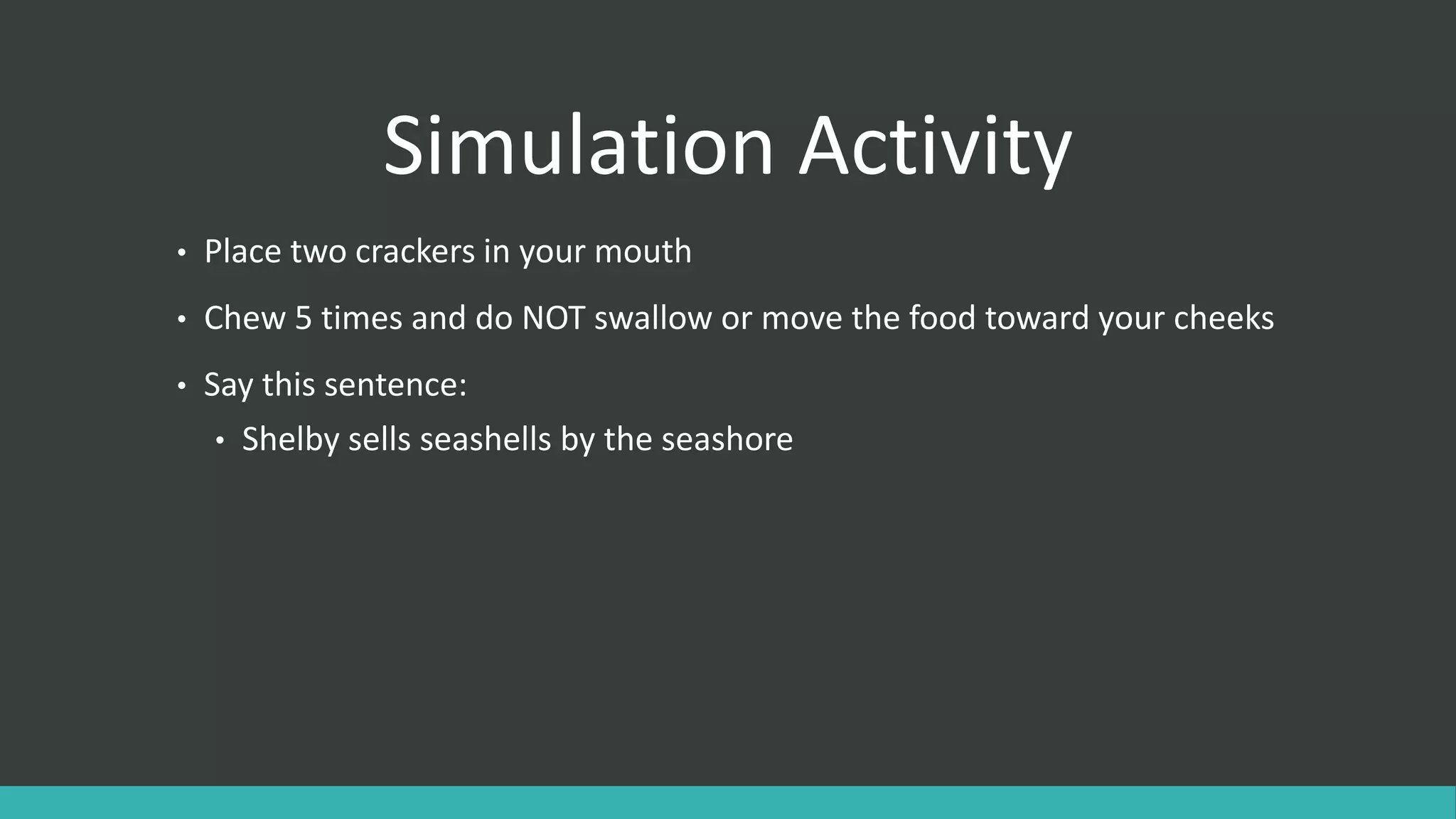 Simulation Activity

• Place two crackers in your mouth
• Chew 5 times and do NOT swallow or move the food toward your cheeks
• Say this sentence:
  • Shelby sells seashells by the seashore